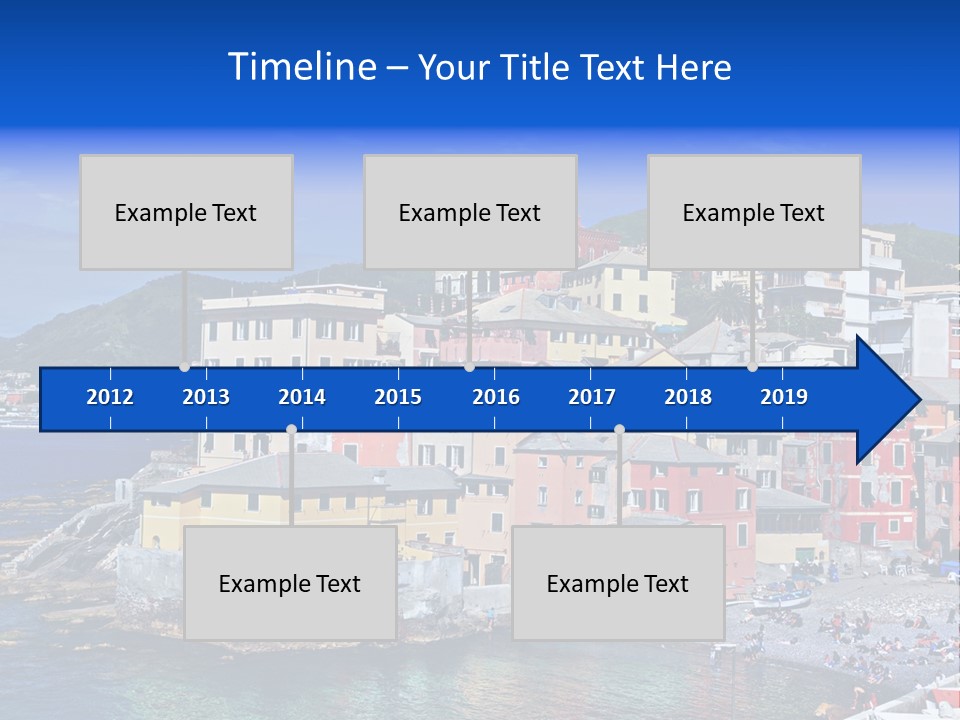 Timeline – Your Title Text Here

Example Text

Example Text

Example Text

2012 2013 2014 2015 2016 2017 2018 2019

Example Text

Example Text